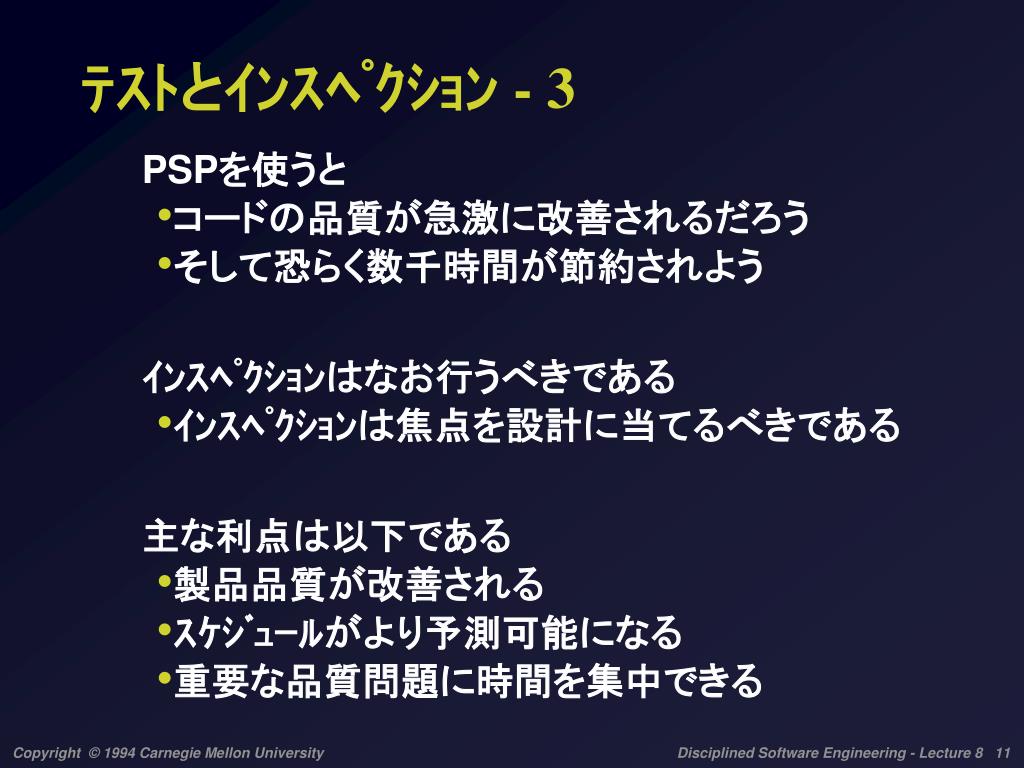 ﾃｽﾄとｲﾝｽﾍﾟｸｼｮﾝ - 3

PSPを使うと
•コードの品質が急激に改善されるだろう
•そして恐らく数千時間が節約されよう

ｲﾝｽﾍﾟｸｼｮﾝはなお行うべきである
•ｲﾝｽﾍﾟｸｼｮﾝは焦点を設計に当てるべきである

主な利点は以下である
•製品品質が改善される
•ｽｹｼﾞｭｰﾙがより予測可能になる
•重要な品質問題に時間を集中できる

Copyright © 1994 Carnegie Mellon University

Disciplined Software Engineering - Lecture 8 11